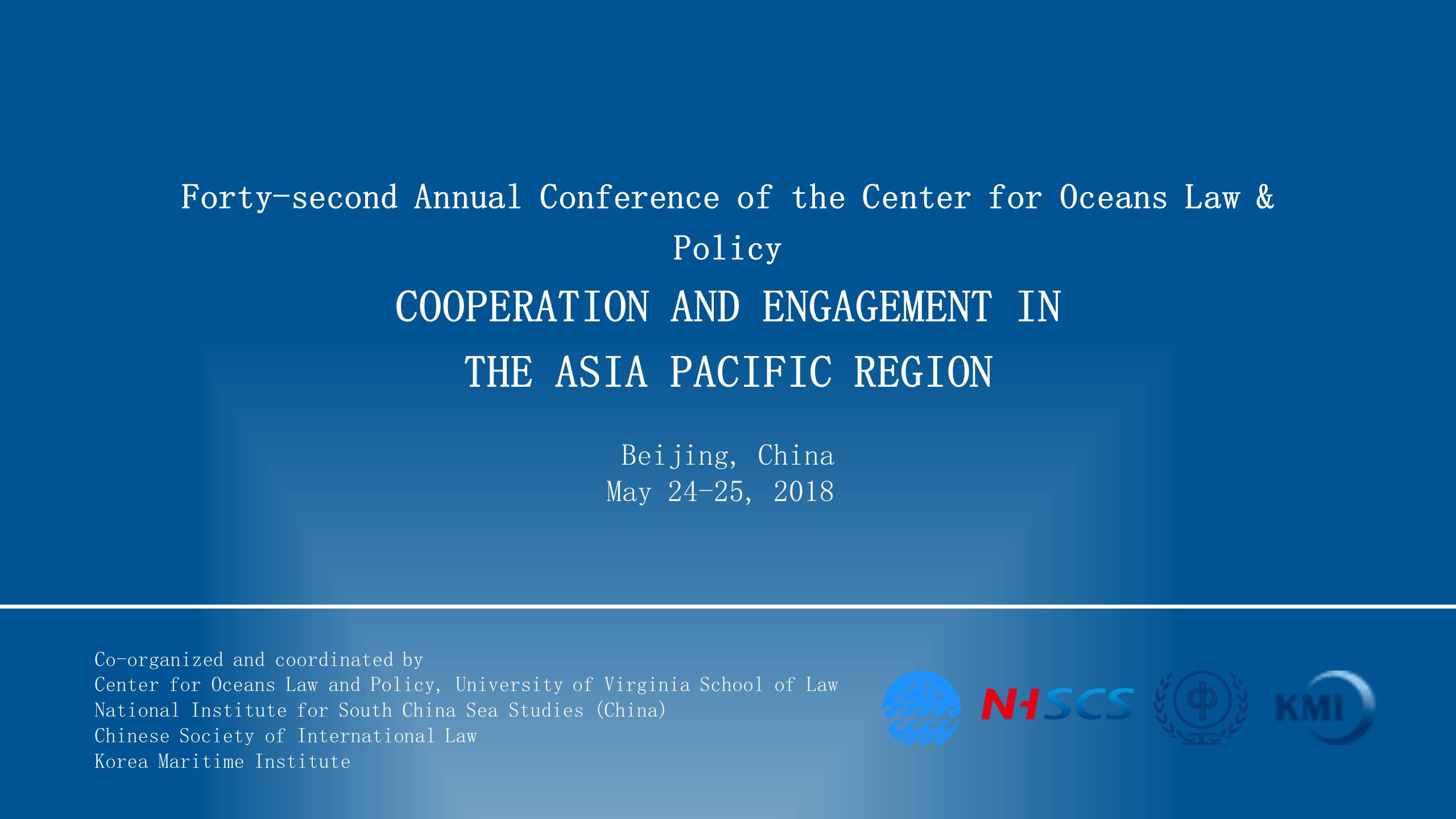 Forty-second Annual Conference of the Center for Oceans Law & Policy

COOPERATION AND ENGAGEMENT IN THE ASIA PACIFIC REGION

Beijing, China
May 24-25, 2018

Co-organized and coordinated by
Center for Oceans Law and Policy, University of Virginia School of Law
National Institute for South China Sea Studies (China)
Chinese Society of International Law
Korea Maritime Institute

NISCS

KMI